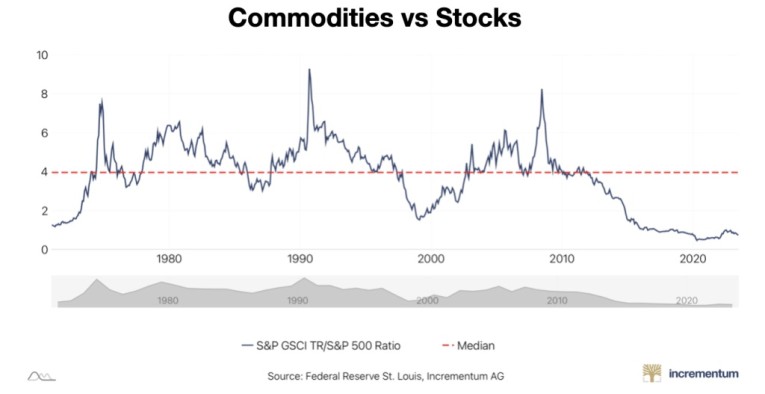 Commodities vs Stocks

10
8
6
4
2
0

1980
1990
2000
2010
2020

1980
1990
2000
2010
2020

S&P GSCI TR/S&P 500 Ratio
Median

Source: Federal Reserve St. Louis, Incrementum AG

incrementum